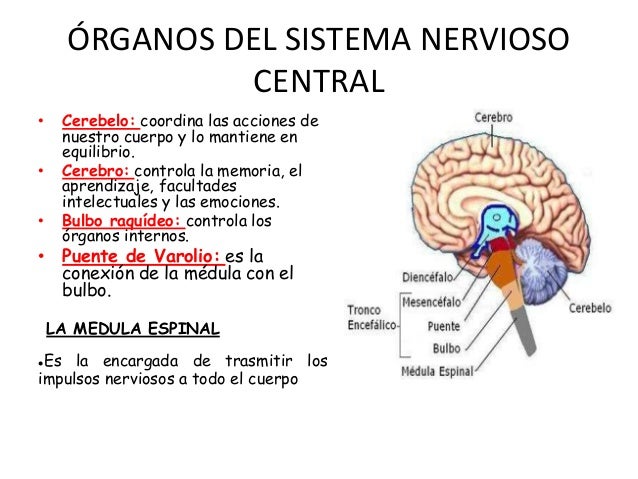 ÓRGANOS DEL SISTEMA NERVIOSO CENTRAL

• Cerebelo: coordina las acciones de nuestro cuerpo y lo mantiene en equilibrio.
• Cerebro: controla la memoria, el aprendizaje, facultades intelectuales y las emociones.
• Bulbo raquídeo: controla los órganos internos.
• Puente de Varolio: es la conexión de la médula con el bulbo.

LA MEDULA ESPINAL

•Es la encargada de trasmitir los impulsos nerviosos a todo el cuerpo

Cerebro
Diencéfalo
Tronco Encefálico
Mesencéfalo
Puente
Bulbo
Médula Espinal
Cerebelo